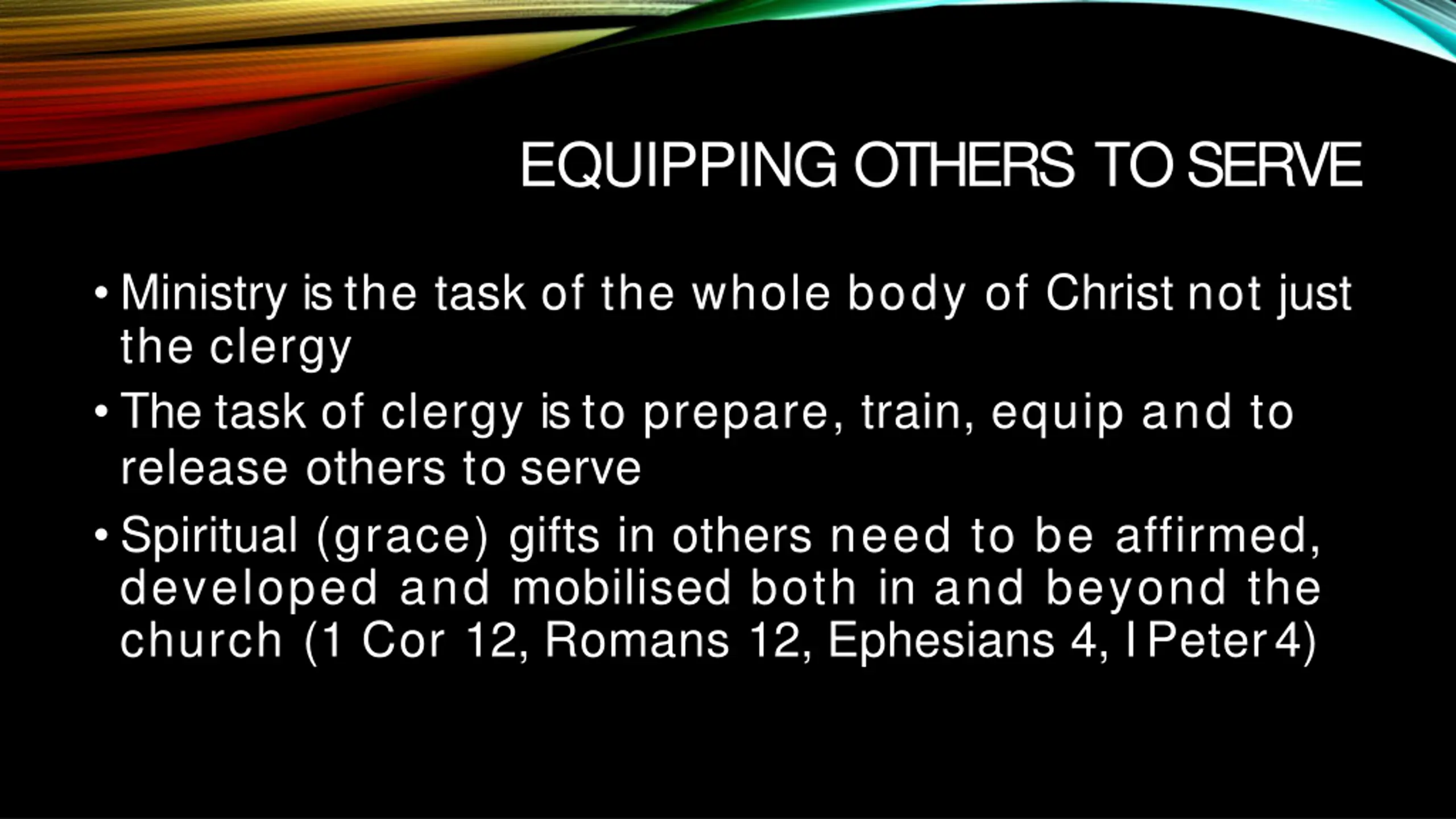 EQUIPPING OTHERS TO SERVE

• Ministry is the task of the whole body of Christ not just the clergy

• The task of clergy is to prepare, train, equip and to release others to serve

• Spiritual (grace) gifts in others need to be affirmed, developed and mobilised both in and beyond the church (1 Cor 12, Romans 12, Ephesians 4, I Peter 4)